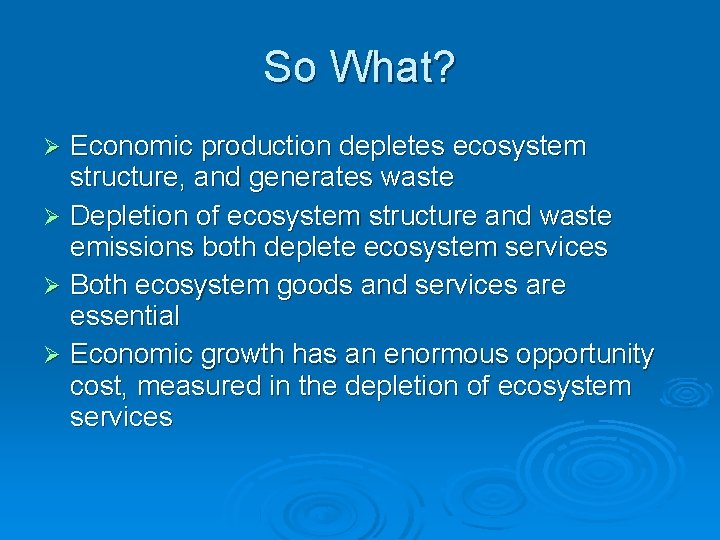 So What?

➢ Economic production depletes ecosystem structure, and generates waste
➢ Depletion of ecosystem structure and waste emissions both deplete ecosystem services
➢ Both ecosystem goods and services are essential
➢ Economic growth has an enormous opportunity cost, measured in the depletion of ecosystem services